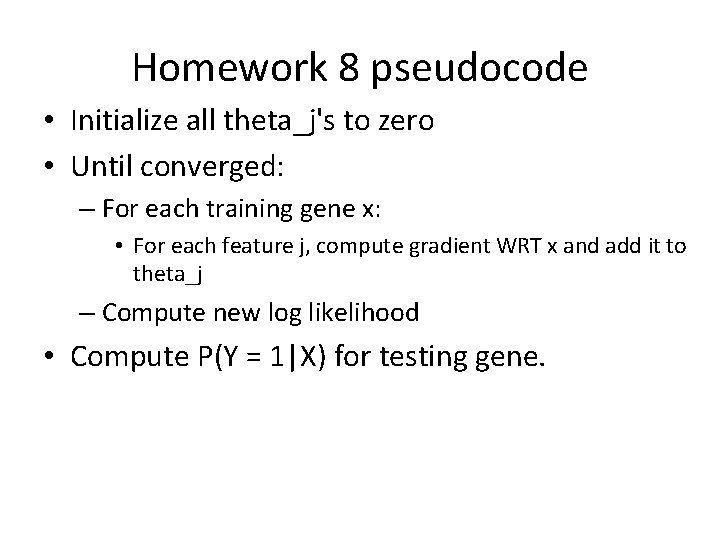 Homework 8 pseudocode

• Initialize all theta_j's to zero

• Until converged:

– For each training gene x:

• For each feature j, compute gradient WRT x and add it to theta_j

– Compute new log likelihood

• Compute P(Y = 1|X) for testing gene.